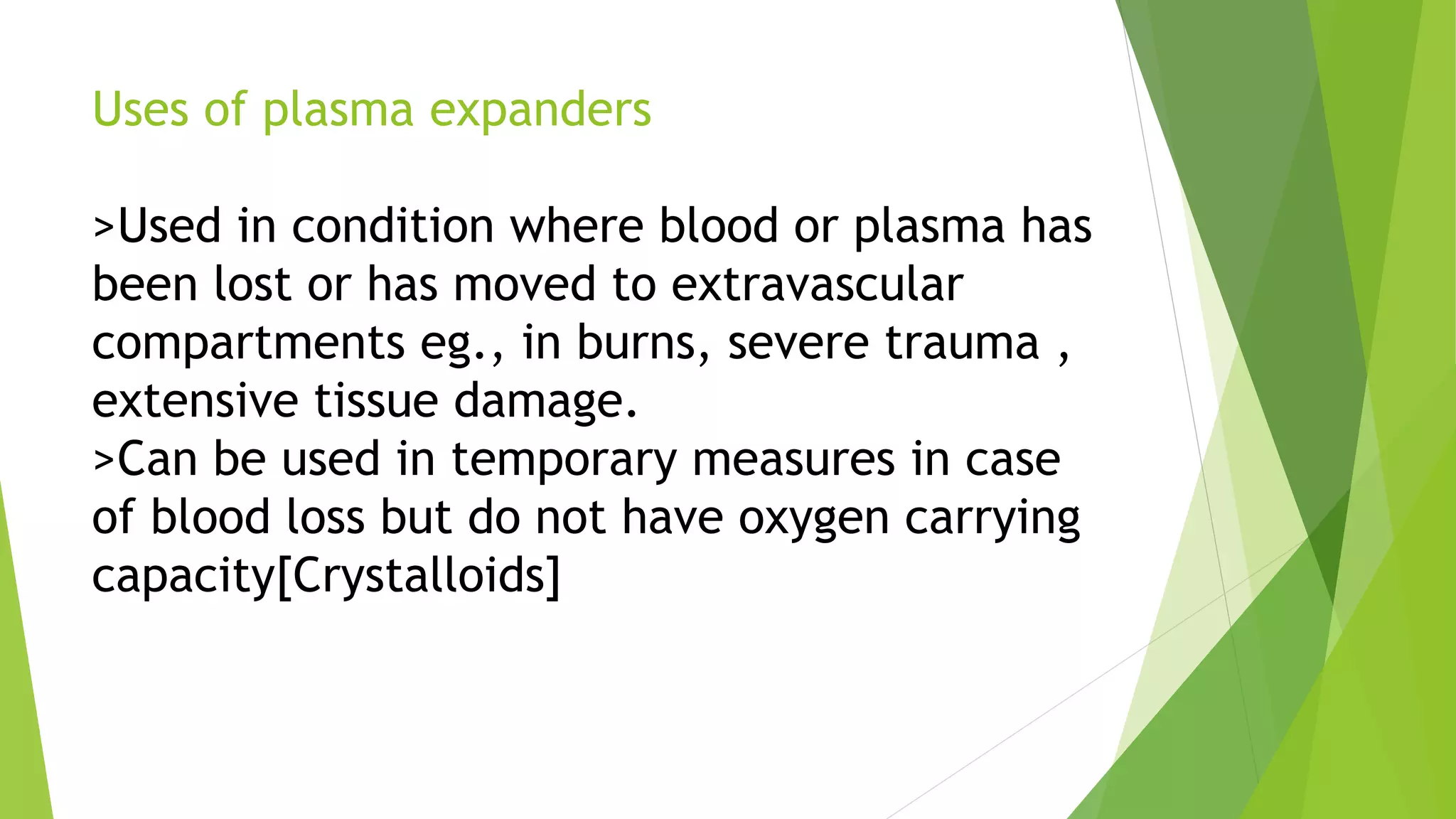 Uses of plasma expanders

>Used in condition where blood or plasma has been lost or has moved to extravascular compartments eg., in burns, severe trauma , extensive tissue damage.
>Can be used in temporary measures in case of blood loss but do not have oxygen carrying capacity[Crystalloids]